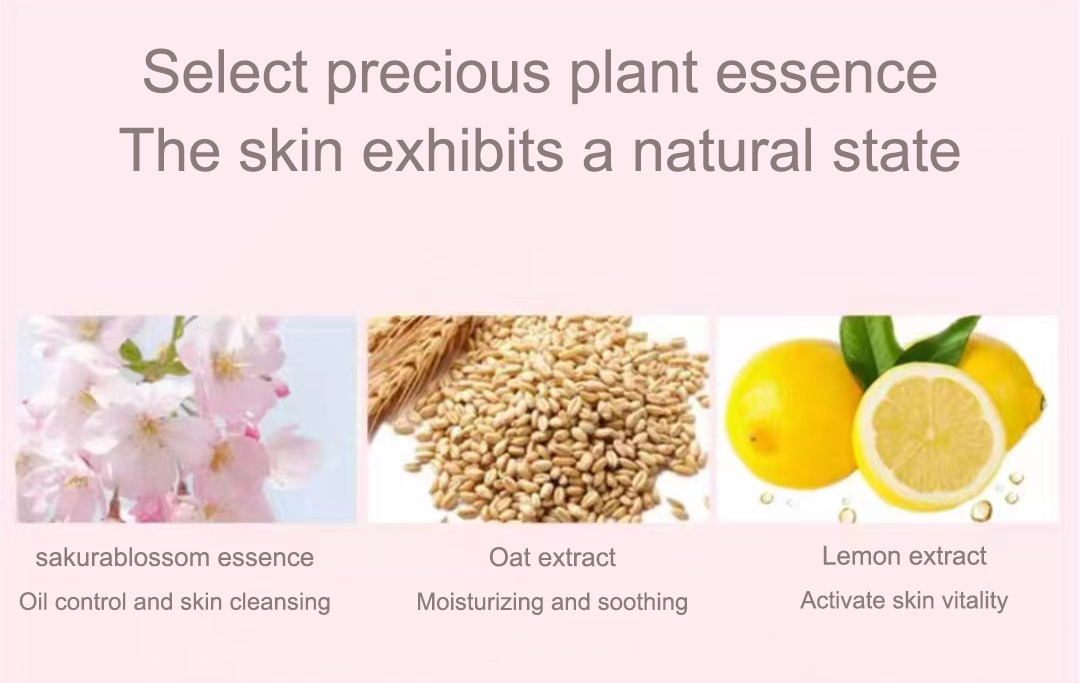 Select precious plant essence
The skin exhibits a natural state

sakurablossom essence
Oil control and skin cleansing

Oat extract
Moisturizing and soothing

Lemon extract
Activate skin vitality